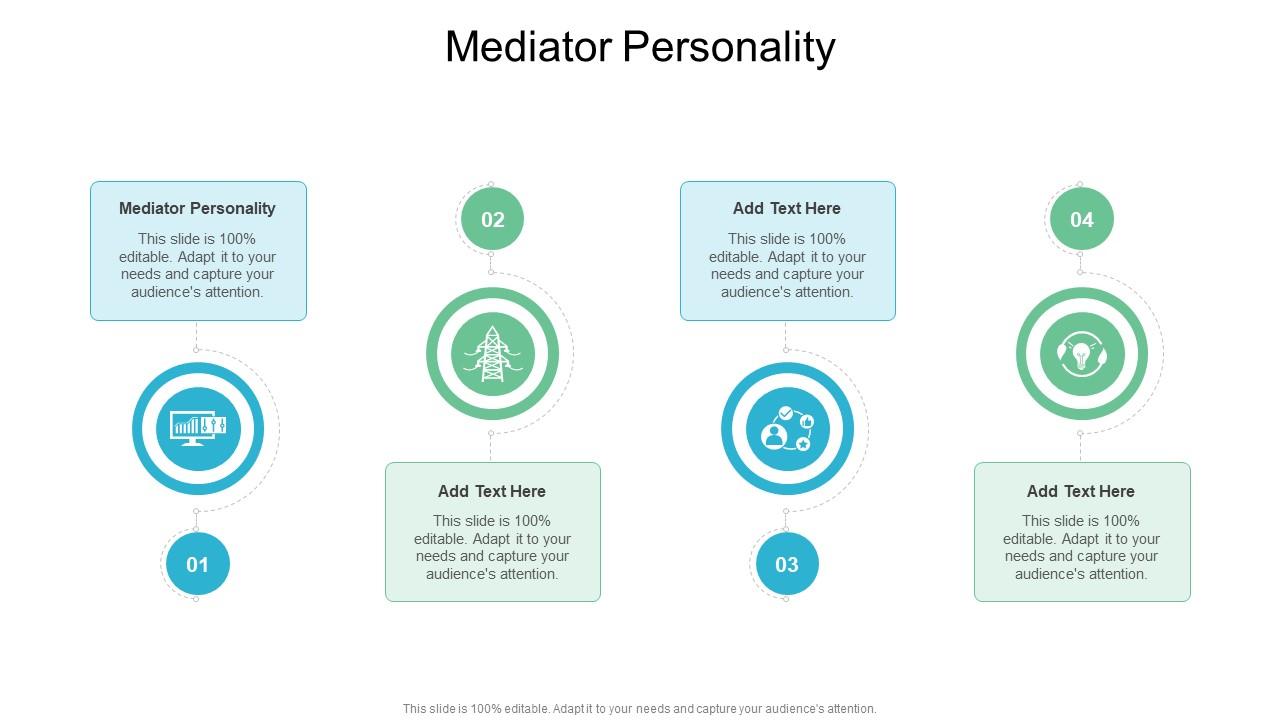 Mediator Personality

Mediator Personality
This slide is 100% editable. Adapt it to your needs and capture your audience's attention.

01

02

Add Text Here
This slide is 100% editable. Adapt it to your needs and capture your audience's attention.

Add Text Here
This slide is 100% editable. Adapt it to your needs and capture your audience's attention.

03

04

Add Text Here
This slide is 100% editable. Adapt it to your needs and capture your audience's attention.

This slide is 100% editable. Adapt it to your needs and capture your audience's attention.